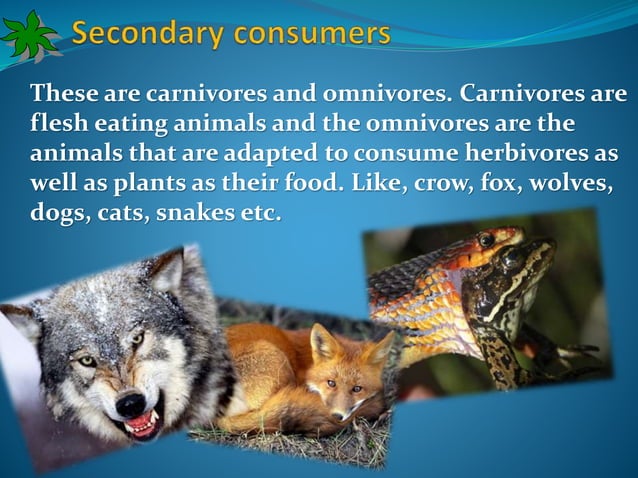 Secondary consumers

These are carnivores and omnivores. Carnivores are flesh eating animals and the omnivores are the animals that are adapted to consume herbivores as well as plants as their food. Like, crow, fox, wolves, dogs, cats, snakes etc.